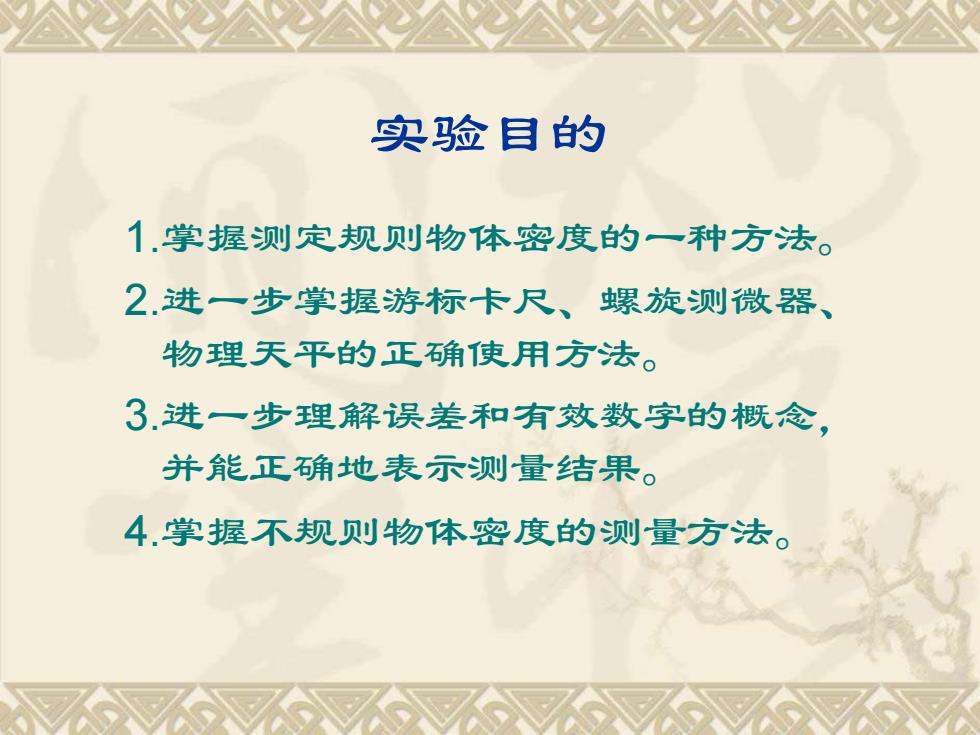 实验目的

1.掌握测定规则物体密度的一种方法。

2.进一步掌握游标卡尺、螺旋测微器、物理天平的正确使用方法。

3.进一步理解误差和有效数字的概念，并能正确地表示测量结果。

4.掌握不规则物体密度的测量方法。